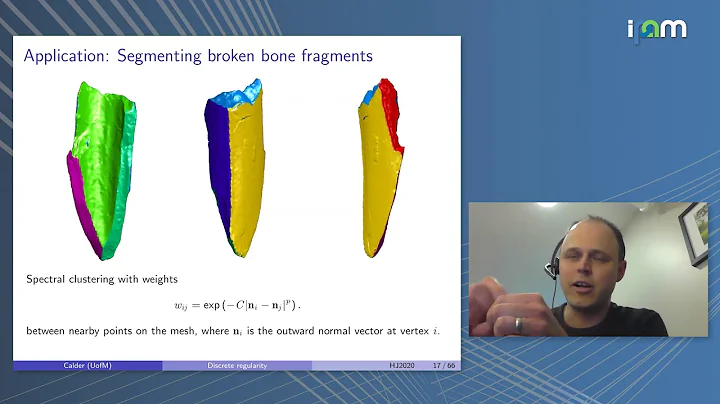 ipam

Application: Segmenting broken bone fragments

Spectral clustering with weights

$w_{ij} = \exp\left(-C|\mathbf{n}_i - \mathbf{n}_j|^p\right).$

between nearby points on the mesh, where $\mathbf{n}_i$ is the outward normal vector at vertex $i$.

Calder (UofM) Discrete regularity HJ2020 17 / 66